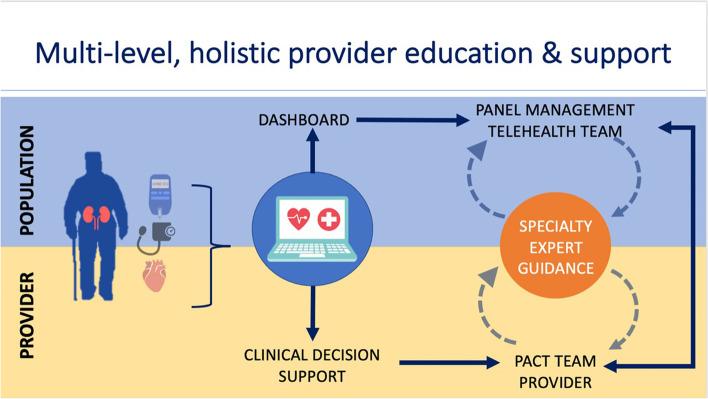 Multi-level, holistic provider education & support

POPULATION

PROVIDER

DASHBOARD

PANEL MANAGEMENT TELEHEALTH TEAM

SPECIALTY EXPERT GUIDANCE

CLINICAL DECISION SUPPORT

PACT TEAM PROVIDER